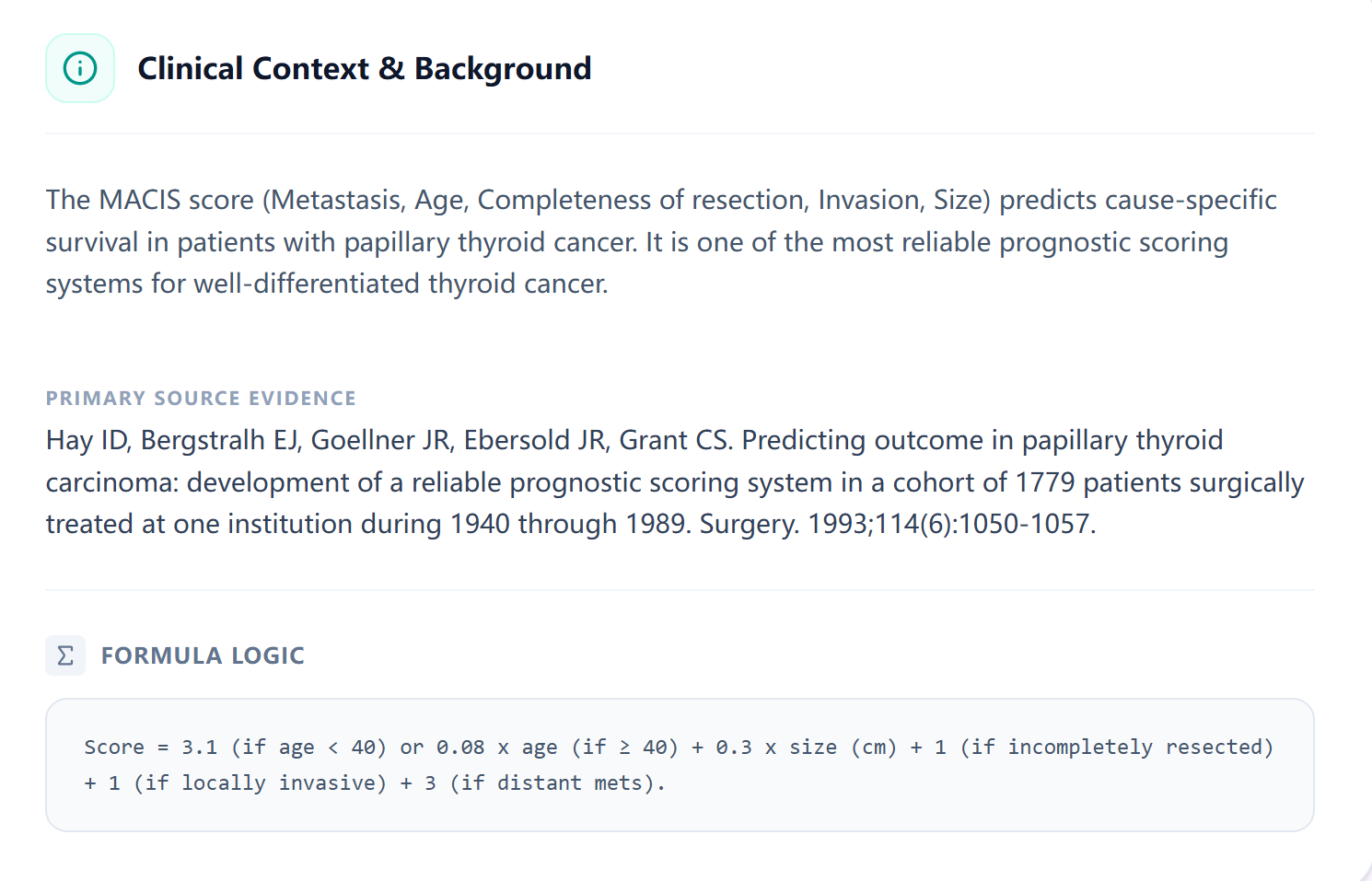 Clinical Context & Background

The MACIS score (Metastasis, Age, Completeness of resection, Invasion, Size) predicts cause-specific survival in patients with papillary thyroid cancer. It is one of the most reliable prognostic scoring systems for well-differentiated thyroid cancer.

PRIMARY SOURCE EVIDENCE

Hay ID, Bergstralh EJ, Goellner JR, Ebersold JR, Grant CS. Predicting outcome in papillary thyroid carcinoma: development of a reliable prognostic scoring system in a cohort of 1779 patients surgically treated at one institution during 1940 through 1989. Surgery. 1993;114(6):1050-1057.

Σ FORMULA LOGIC

Score = 3.1 (if age < 40) or 0.08 x age (if ≥ 40) + 0.3 x size (cm) + 1 (if incompletely resected) + 1 (if locally invasive) + 3 (if distant mets).